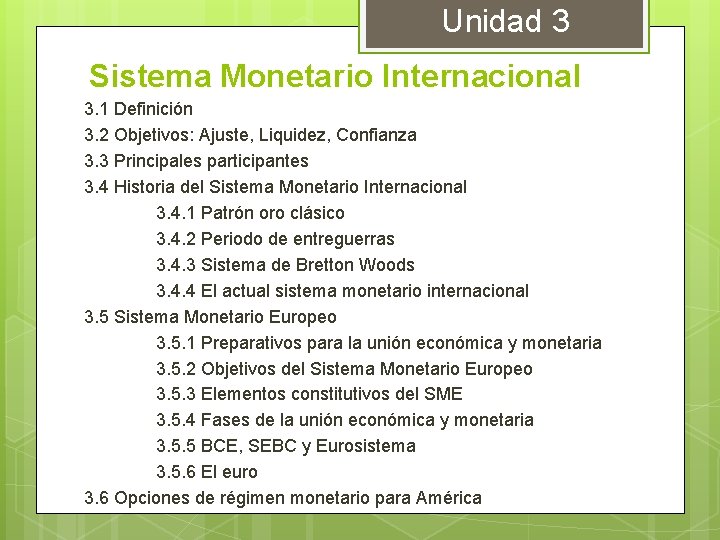 Unidad 3

Sistema Monetario Internacional

3.1 Definición
3.2 Objetivos: Ajuste, Liquidez, Confianza
3.3 Principales participantes
3.4 Historia del Sistema Monetario Internacional
3.4.1 Patrón oro clásico
3.4.2 Periodo de entreguerras
3.4.3 Sistema de Bretton Woods
3.4.4 El actual sistema monetario internacional
3.5 Sistema Monetario Europeo
3.5.1 Preparativos para la unión económica y monetaria
3.5.2 Objetivos del Sistema Monetario Europeo
3.5.3 Elementos constitutivos del SME
3.5.4 Fases de la unión económica y monetaria
3.5.5 BCE, SEBC y Eurosistema
3.5.6 El euro
3.6 Opciones de régimen monetario para América